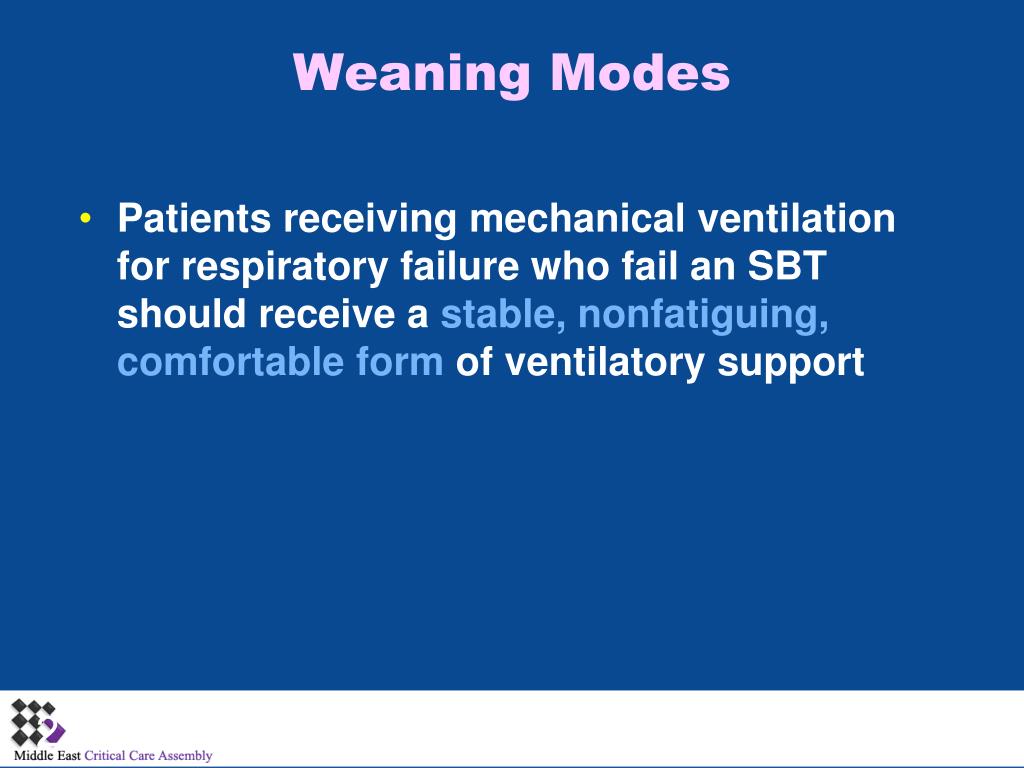 Weaning Modes

• Patients receiving mechanical ventilation for respiratory failure who fail an SBT should receive a stable, nonfatiguing, comfortable form of ventilatory support

Middle East Critical Care Assembly